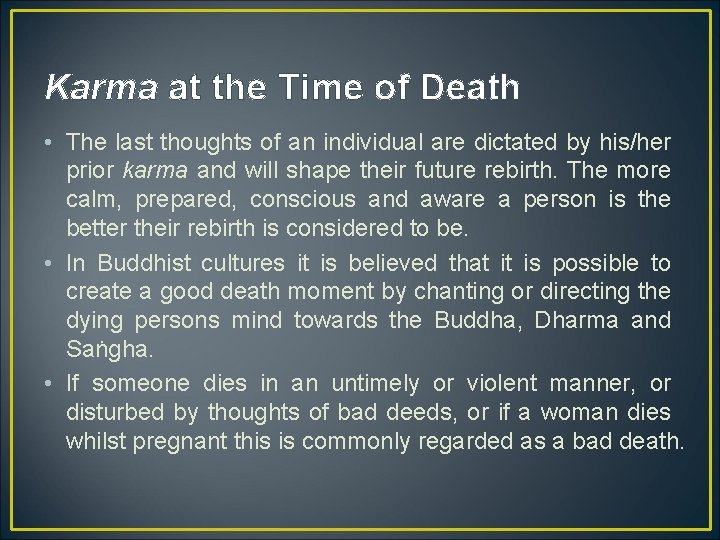 Karma at the Time of Death

• The last thoughts of an individual are dictated by his/her prior karma and will shape their future rebirth. The more calm, prepared, conscious and aware a person is the better their rebirth is considered to be.

• In Buddhist cultures it is believed that it is possible to create a good death moment by chanting or directing the dying persons mind towards the Buddha, Dharma and Saṅgha.

• If someone dies in an untimely or violent manner, or disturbed by thoughts of bad deeds, or if a woman dies whilst pregnant this is commonly regarded as a bad death.